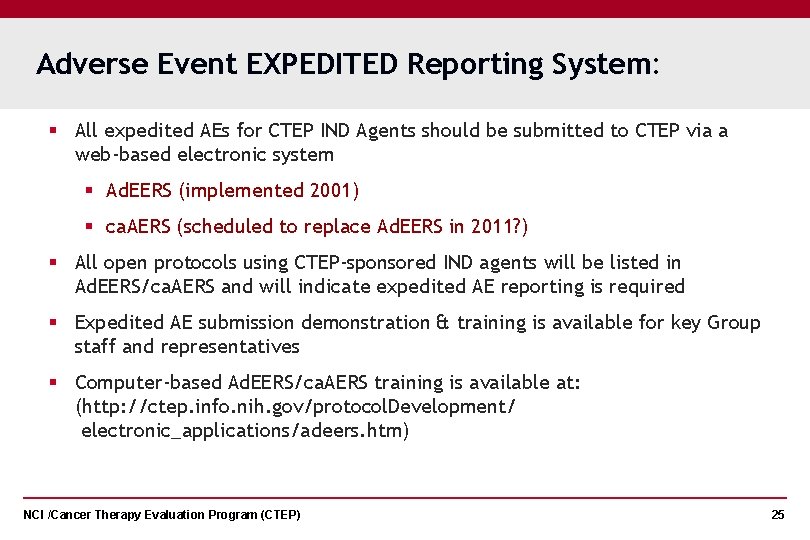 Adverse Event EXPEDITED Reporting System:

▪ All expedited AEs for CTEP IND Agents should be submitted to CTEP via a web-based electronic system

▪ AdEERS (implemented 2001)

▪ caAERS (scheduled to replace AdEERS in 2011?)

▪ All open protocols using CTEP-sponsored IND agents will be listed in AdEERS/caAERS and will indicate expedited AE reporting is required

▪ Expedited AE submission demonstration & training is available for key Group staff and representatives

▪ Computer-based AdEERS/caAERS training is available at: (http://ctep.info.nih.gov/protocolDevelopment/ electronic_applications/adeers.htm)

NCI /Cancer Therapy Evaluation Program (CTEP)

25